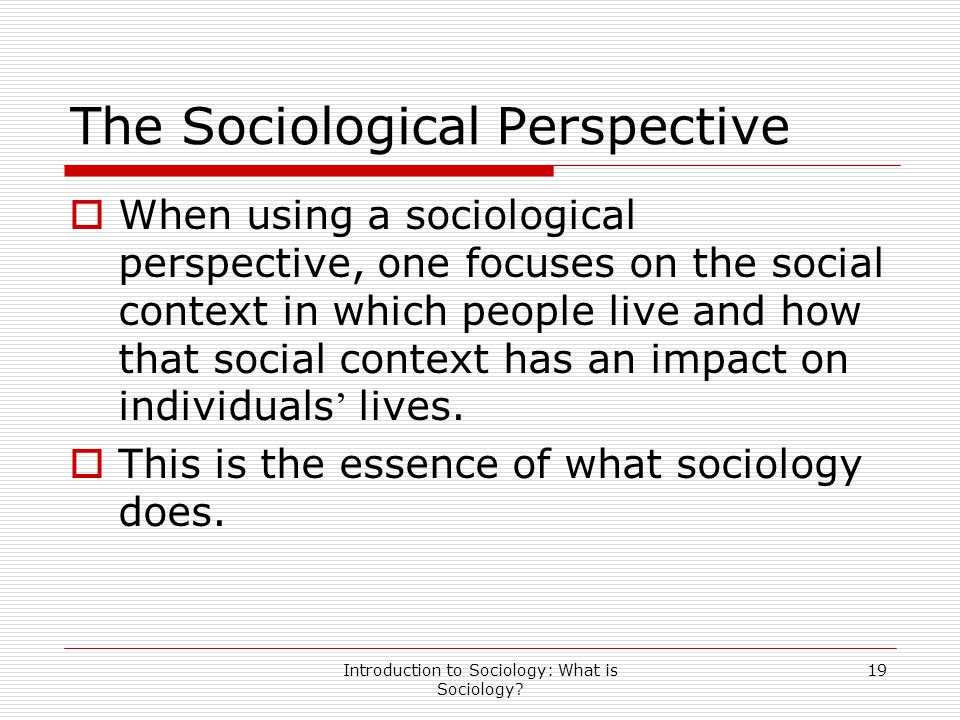 The Sociological Perspective

When using a sociological perspective, one focuses on the social context in which people live and how that social context has an impact on individuals’ lives.

This is the essence of what sociology does.

Introduction to Sociology: What is Sociology?

19